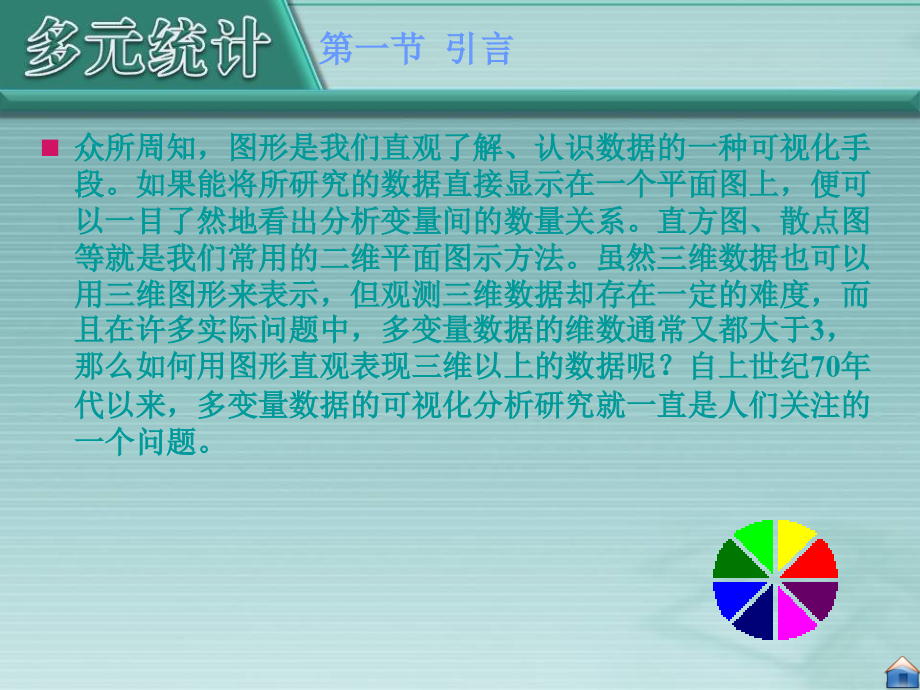 多元统计

第一节 引言

众所周知，图形是我们直观了解、认识数据的一种可视化手段。如果能将所研究的数据直接显示在一个平面图上，便可以一目了然地看出分析变量间的数量关系。直方图、散点图等就是我们常用的二维平面图示方法。虽然三维数据也可以用三维图形来表示，但观测三维数据却存在一定的难度，而且在许多实际问题中，多变量数据的维数通常又都大于3，那么如何用图形直观表现三维以上的数据呢？自上世纪70年代以来，多变量数据的可视化分析研究就一直是人们关注的一个问题。